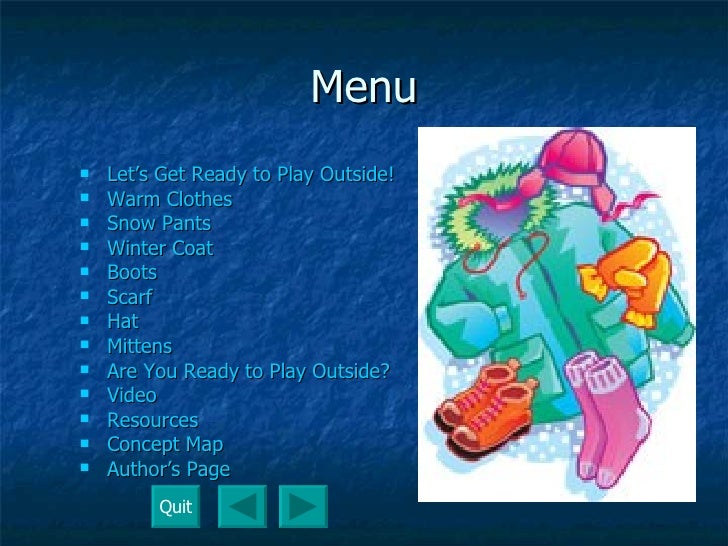 Menu

- Let's Get Ready to Play Outside!
- Warm Clothes
- Snow Pants
- Winter Coat
- Boots
- Scarf
- Hat
- Mittens
- Are You Ready to Play Outside?
- Video
- Resources
- Concept Map
- Author's Page

Quit